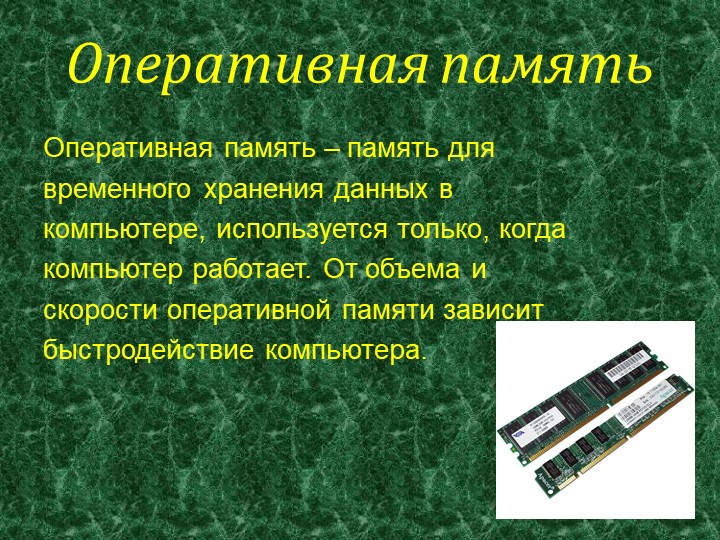 Оперативная память

Оперативная память – память для временного хранения данных в компьютере, используется только, когда компьютер работает. От объема и скорости оперативной памяти зависит быстродействие компьютера.